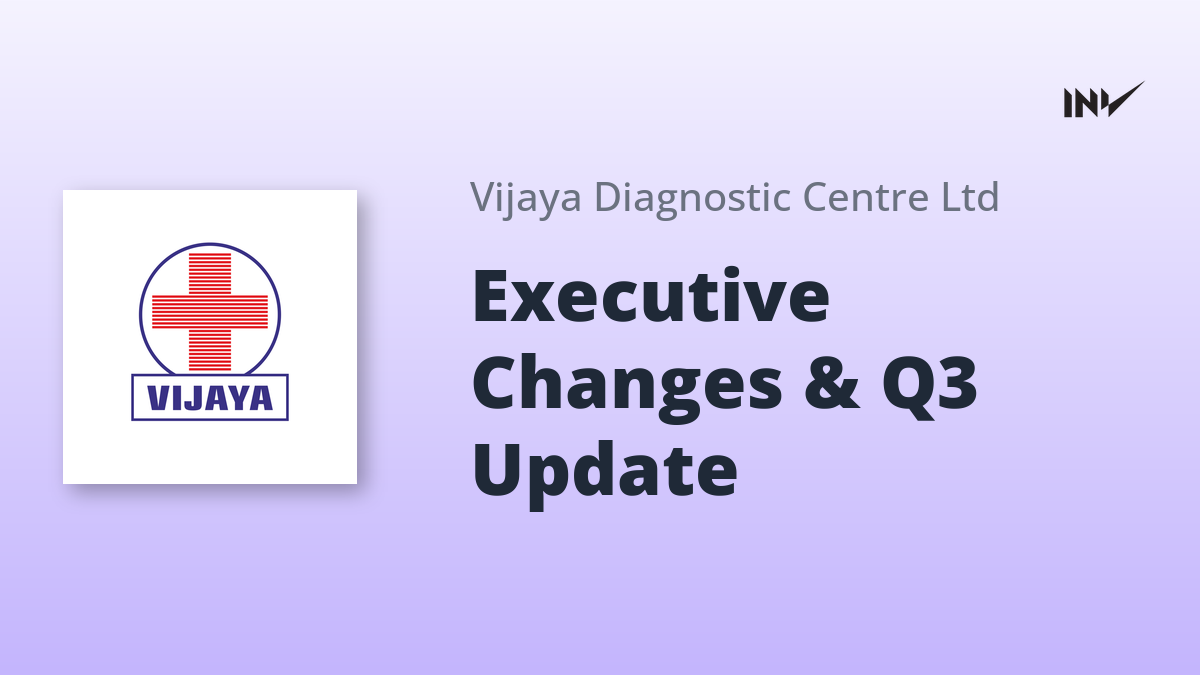 INV

VIJAYA

Vijaya Diagnostic Centre Ltd

Executive Changes & Q3 Update